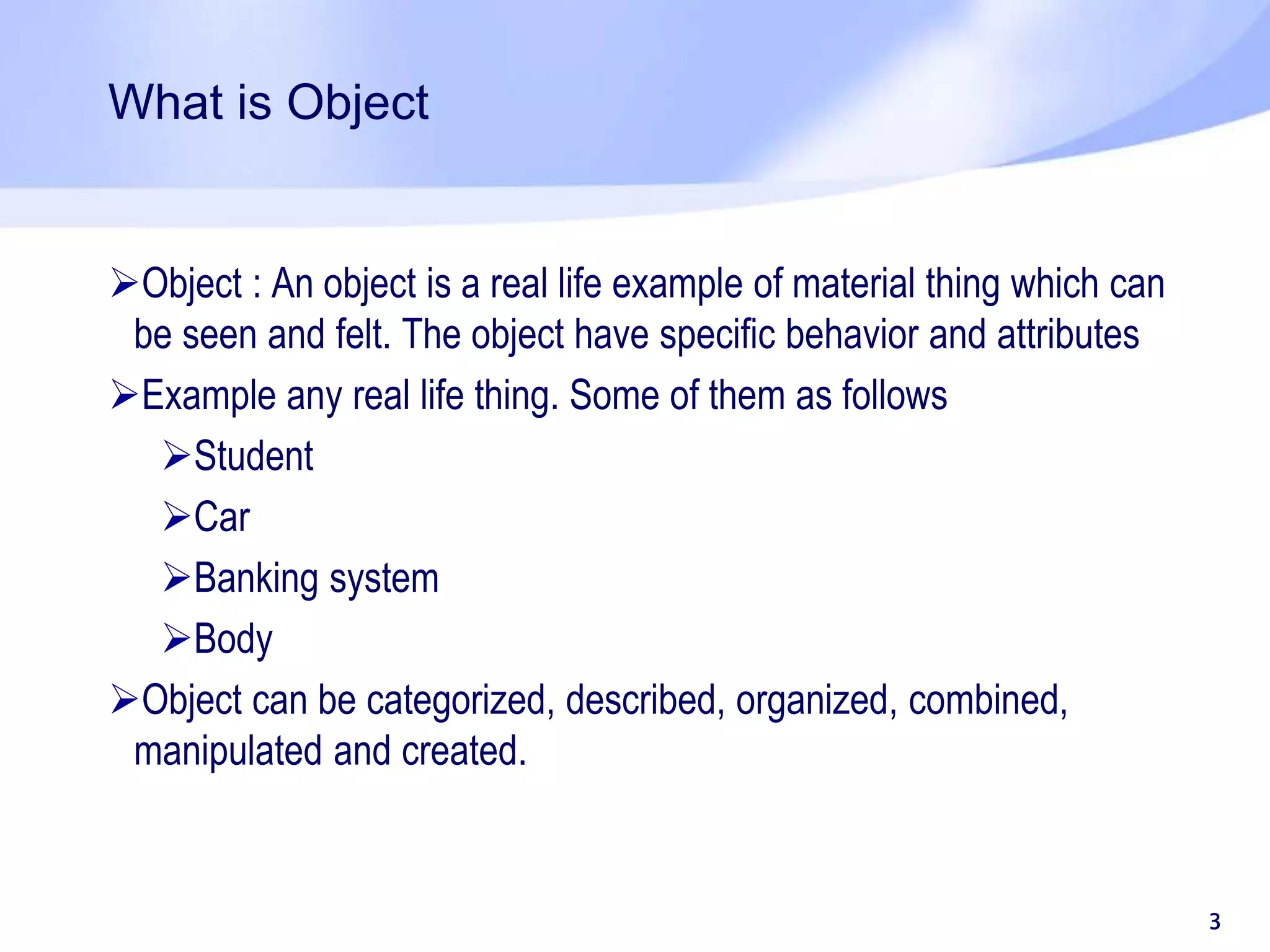 What is Object

➢Object : An object is a real life example of material thing which can be seen and felt. The object have specific behavior and attributes

➢Example any real life thing. Some of them as follows

➢Student

➢Car

➢Banking system

➢Body

➢Object can be categorized, described, organized, combined, manipulated and created.

3